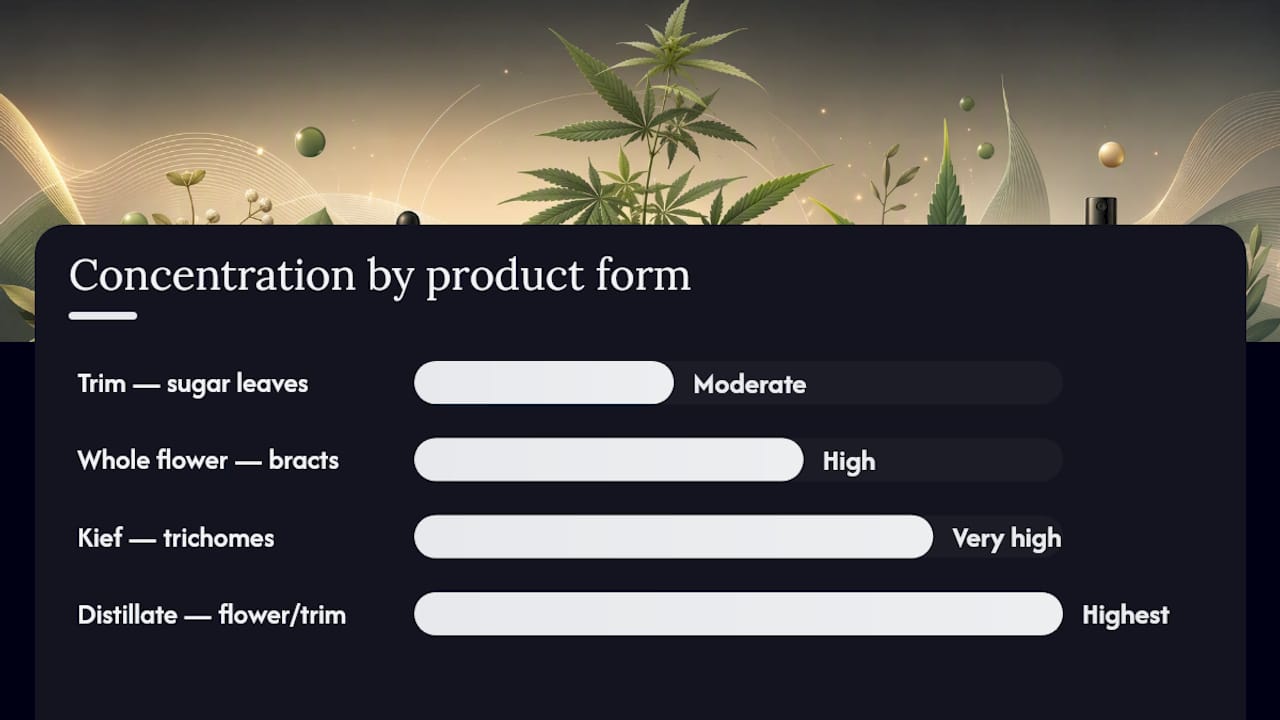 Concentration by product form

Trim — sugar leaves
Moderate

Whole flower — bracts
High

Kief — trichomes
Very high

Distillate — flower/trim
Highest